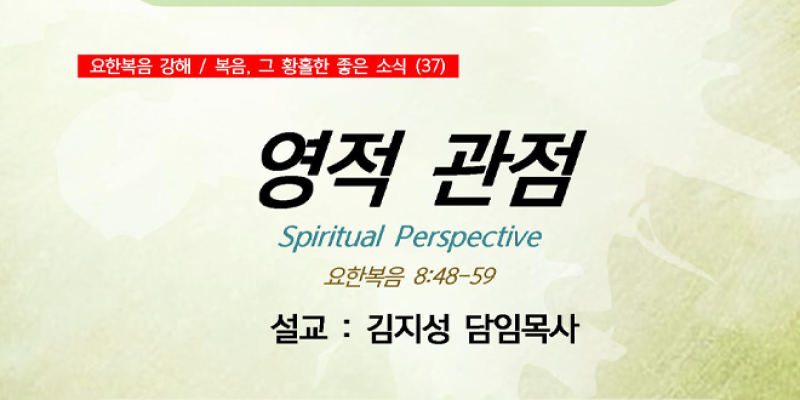 요한복음 강해 / 복음, 그 황홀한 좋은 소식 (37)

영적 관점

Spiritual Perspective

요한복음 8:48-59

설교 : 김지성 담임목사